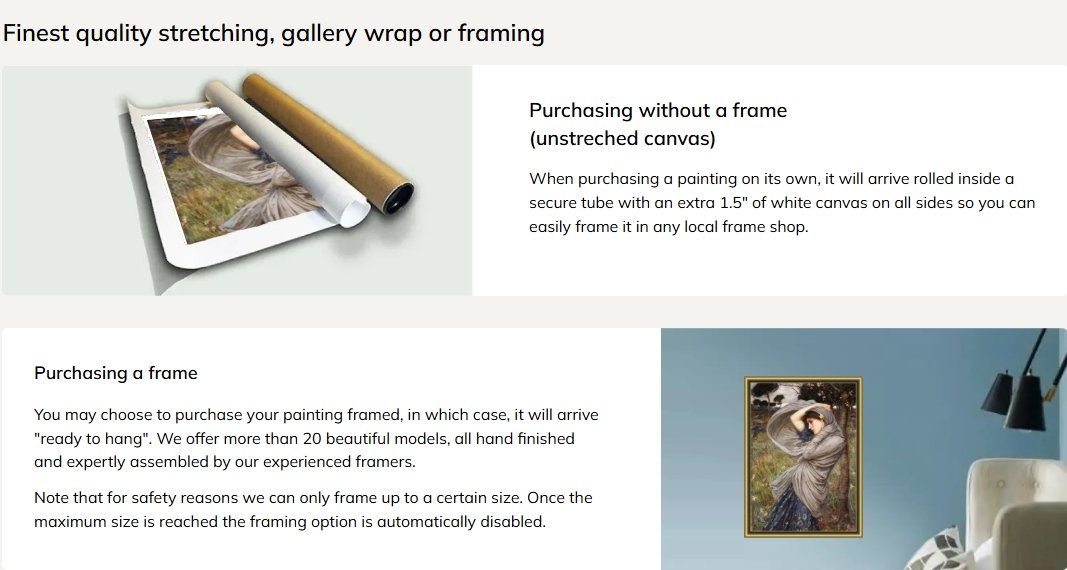 Finest quality stretching, gallery wrap or framing

Purchasing without a frame
(unstreched canvas)

When purchasing a painting on its own, it will arrive rolled inside a secure tube with an extra 1.5" of white canvas on all sides so you can easily frame it in any local frame shop.

Purchasing a frame

You may choose to purchase your painting framed, in which case, it will arrive "ready to hang". We offer more than 20 beautiful models, all hand finished and expertly assembled by our experienced framers.

Note that for safety reasons we can only frame up to a certain size. Once the maximum size is reached the framing option is automatically disabled.